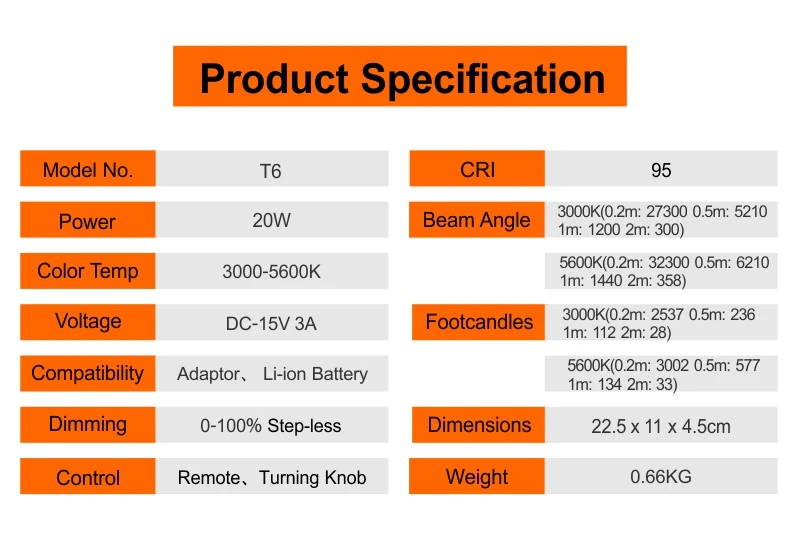 Product Specification

| Model No. | T6 |
|---|---|
| Power | 20W |
| Color Temp | 3000-5600K |
| Voltage | DC-15V 3A |
| Compatibility | Adaptor、 Li-ion Battery |
| Dimming | 0-100% Step-less |
| Control | Remote、Turning Knob |

| CRI | 95 |
|---|---|
| Beam Angle | 3000K(0.2m: 27300 0.5m: 5210 1m: 1200 2m: 300) |
| | 5600K(0.2m: 32300 0.5m: 6210 1m: 1440 2m: 358) |
| Footcandles | 3000K(0.2m: 2537 0.5m: 236 1m: 112 2m: 28) |
| | 5600K(0.2m: 3002 0.5m: 577 1m: 134 2m: 33) |
| Dimensions | 22.5 x 11 x 4.5cm |
| Weight | 0.66KG |